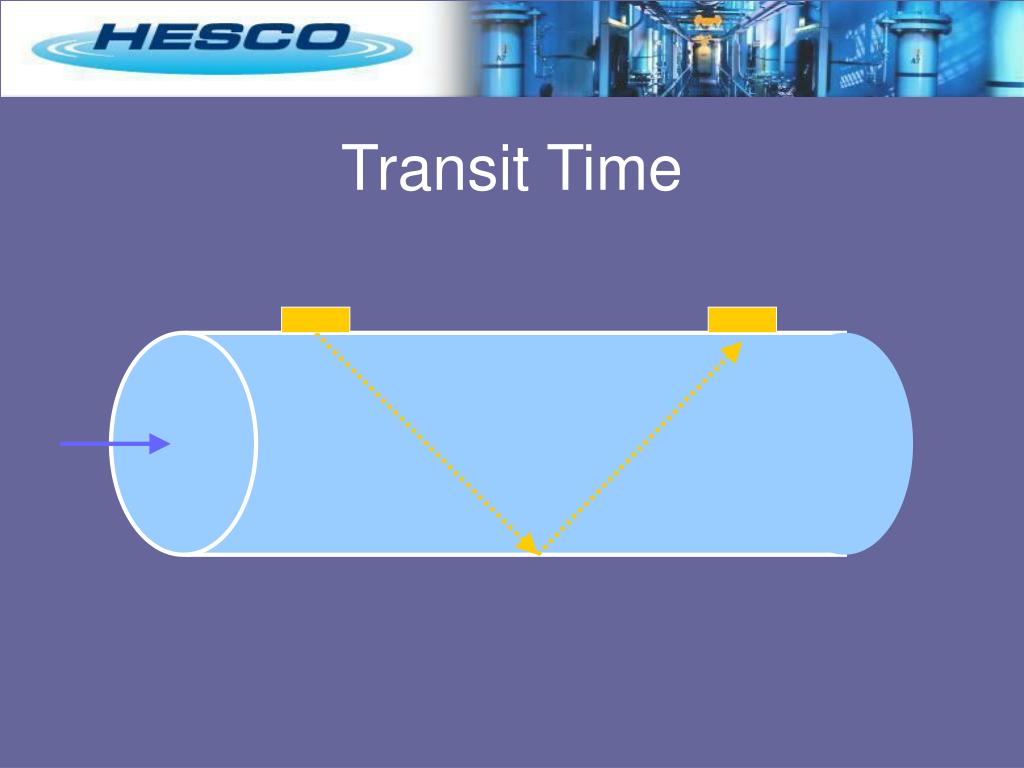 HESCO

Transit Time